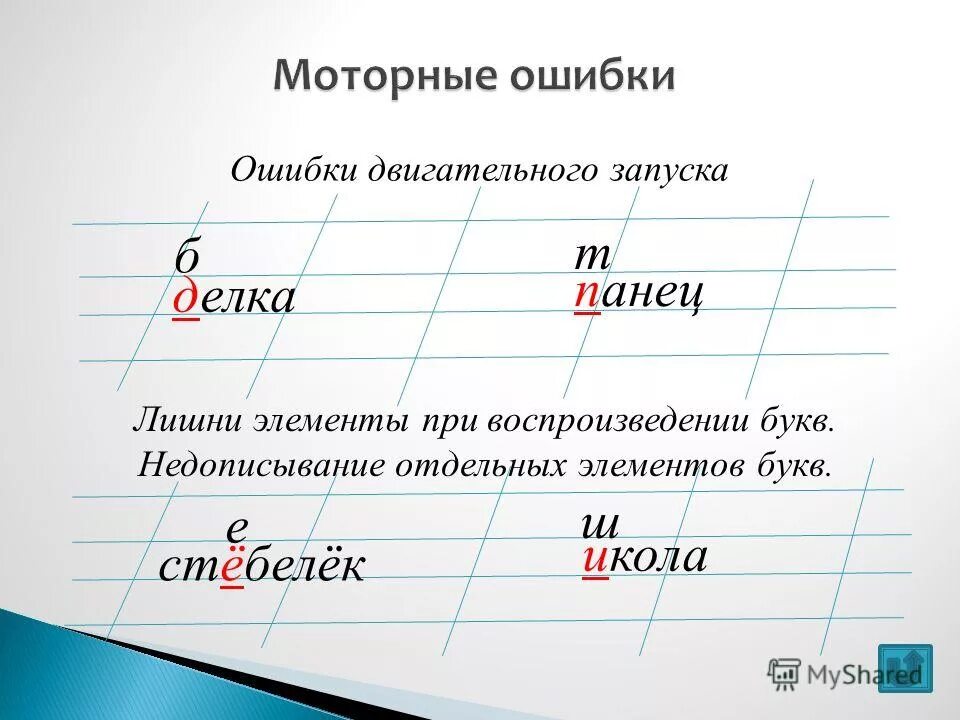 Моторные ошибки

Ошибки двигательного запуска

б
делка

т
панец

Лишни элементы при воспроизведении букв.
Недописывание отдельных элементов букв.

е
стёбелёк

ш
икола

MyShared